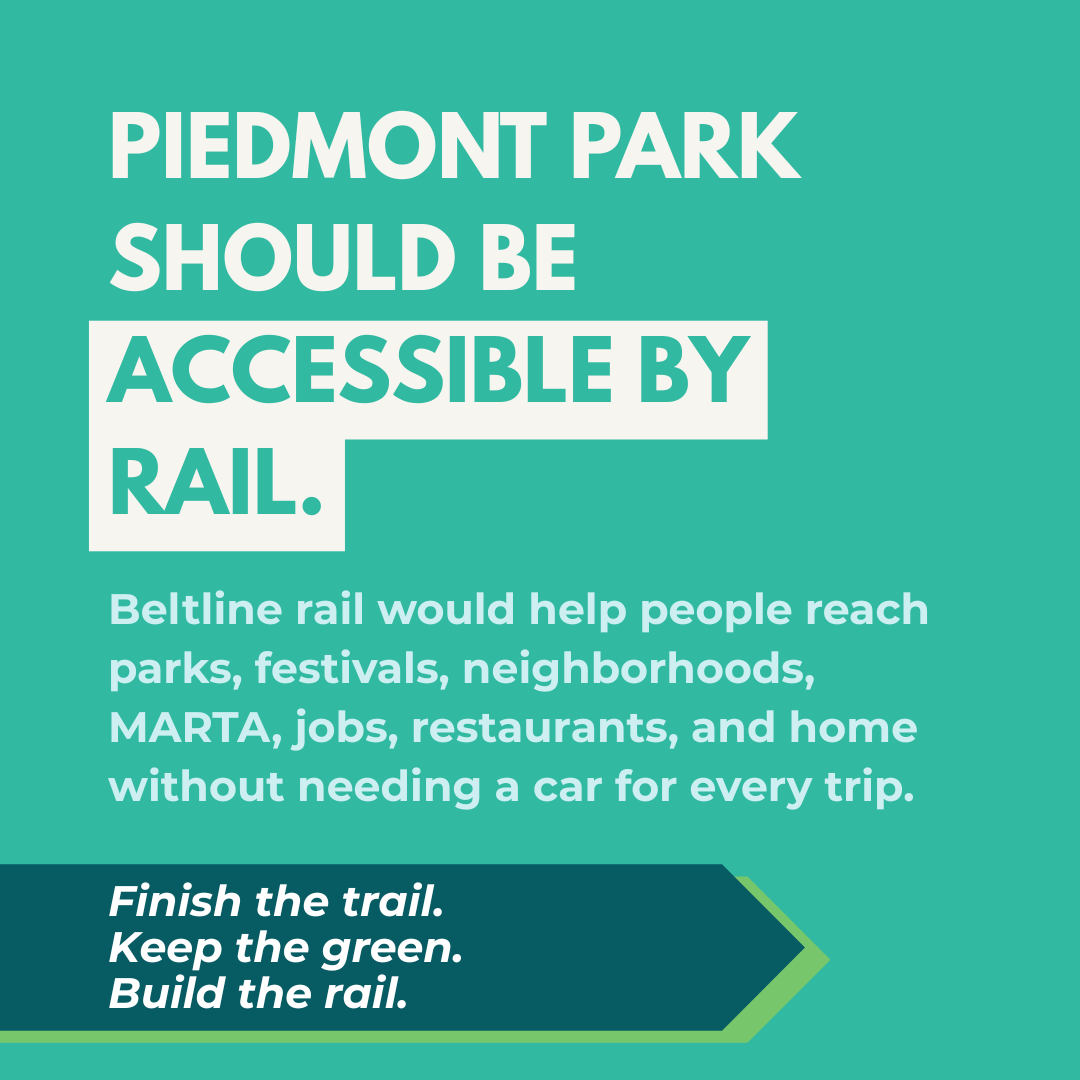 PIEDMONT PARK SHOULD BE ACCESSIBLE BY RAIL.

Beltline rail would help people reach parks, festivals, neighborhoods, MARTA, jobs, restaurants, and home without needing a car for every trip.

Finish the trail.
Keep the green.
Build the rail.